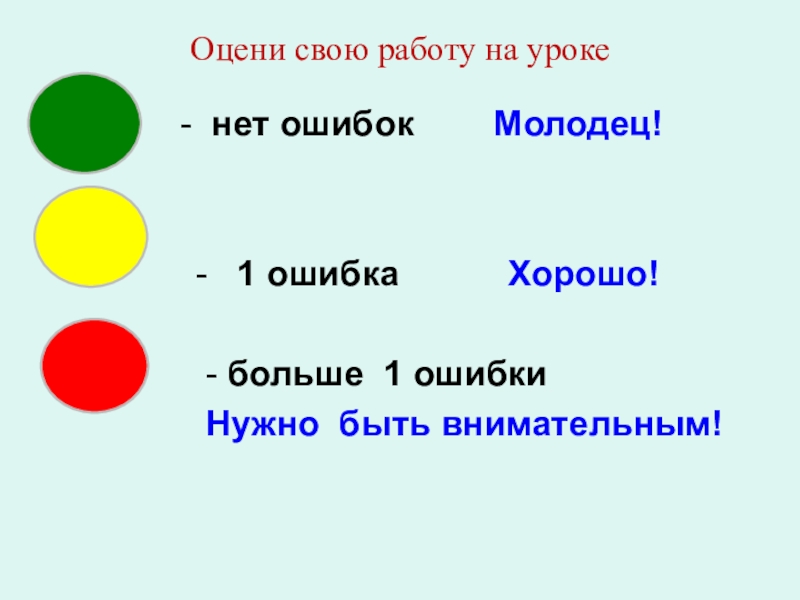 Оцени свою работу на уроке

- нет ошибок Молодец!

- 1 ошибка Хорошо!

- больше 1 ошибки

Нужно быть внимательным!